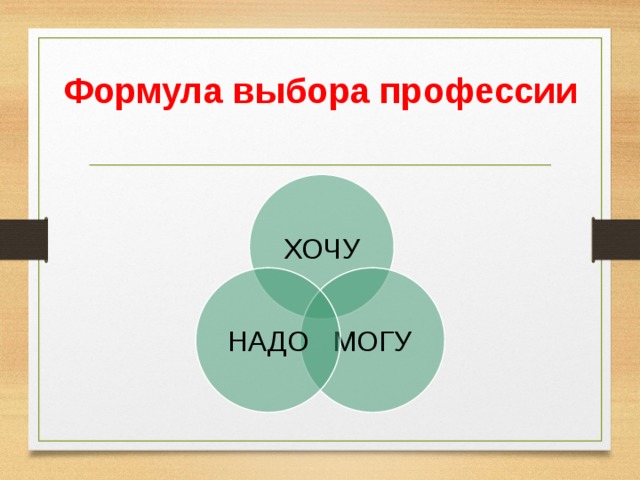 Формула выбора профессии

ХОЧУ

НАДО

МОГУ